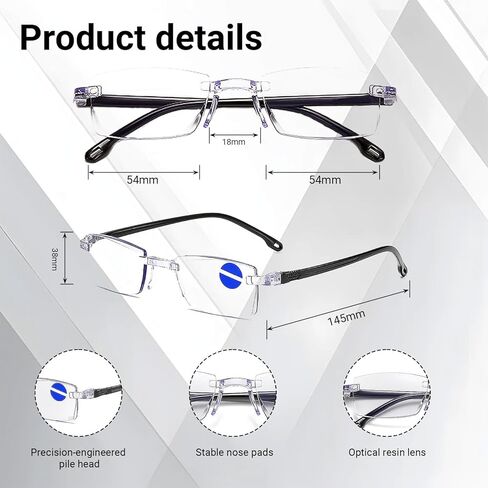 Product details

18mm

54mm

54mm

38mm

145mm

Precision-engineered pile head

Stable nose pads

Optical resin lens